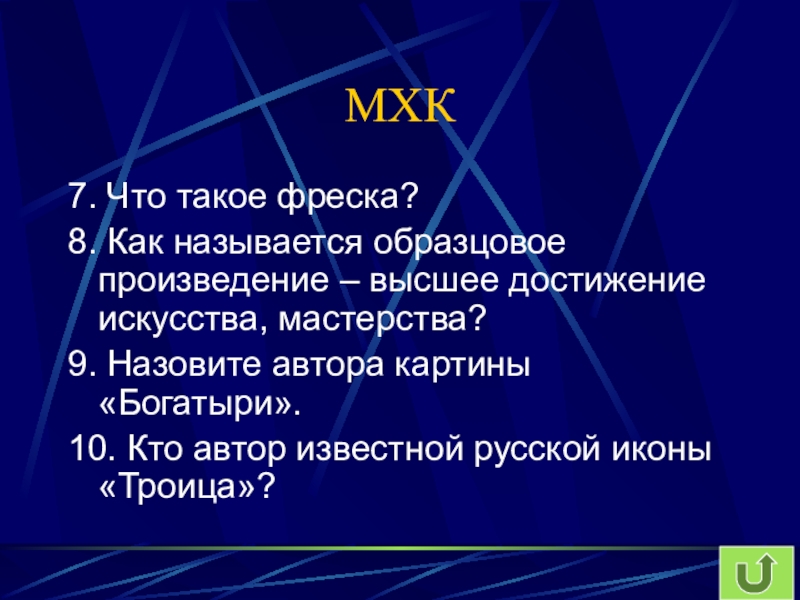 МХК

7. Что такое фреска?

8. Как называется образцовое произведение – высшее достижение искусства, мастерства?

9. Назовите автора картины «Богатыри».

10. Кто автор известной русской иконы «Троица»?